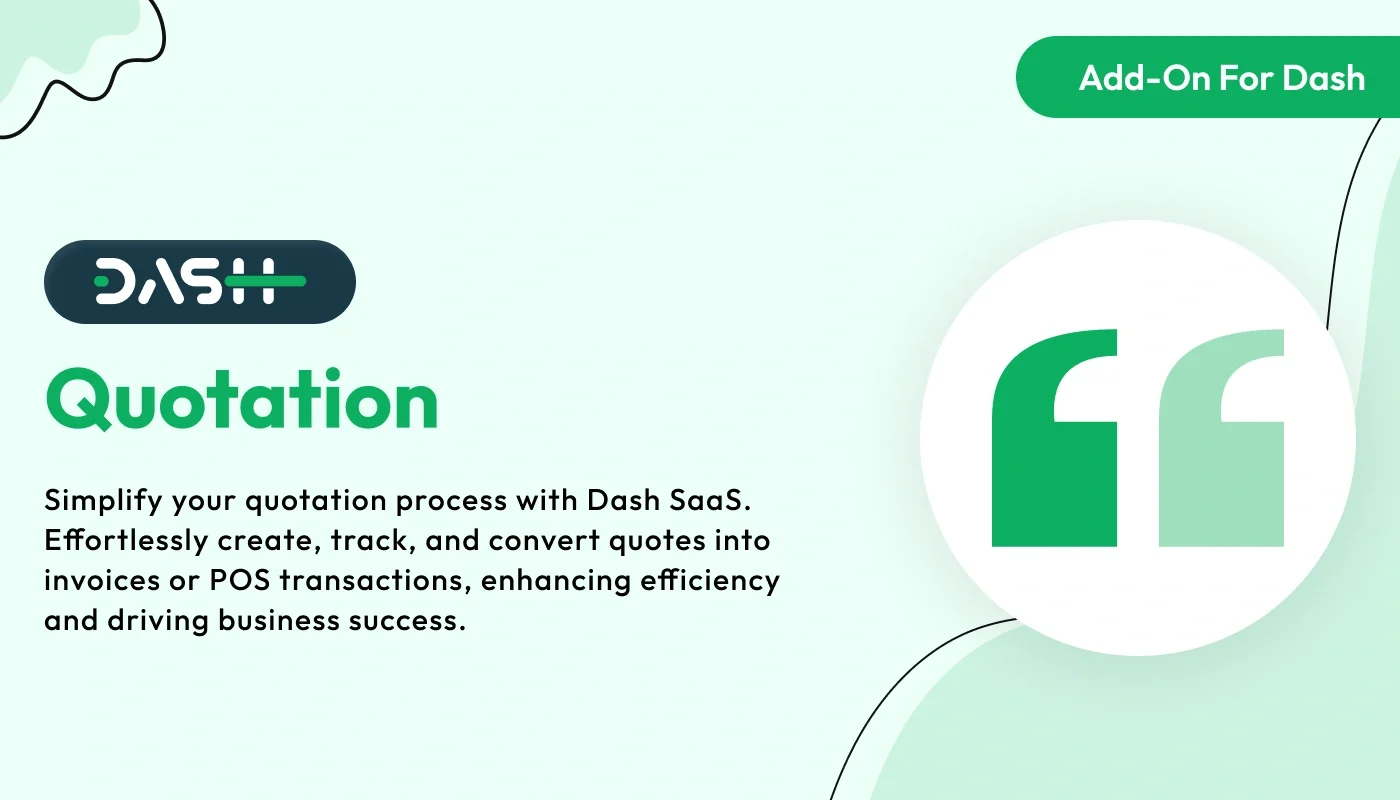 Add-On For Dash

DASH

Quotation

Simplify your quotation process with Dash SaaS. Effortlessly create, track, and convert quotes into invoices or POS transactions, enhancing efficiency and driving business success.